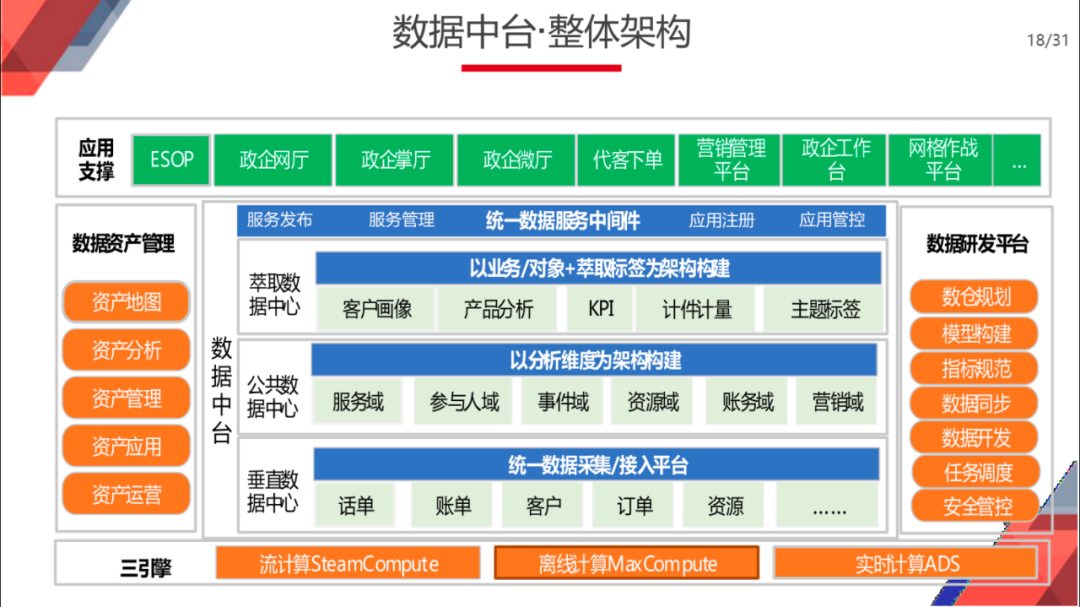 数据中台·整体架构

18/31

应用支撑

ESOP

政企网厅

政企掌厅

政企微厅

代客下单

营销管理平台

政企工作台

网格作战平台

...

数据资产管理

资产地图

资产分析

资产管理

资产应用

资产运营

数据中台

服务发布

服务管理

统一数据服务中间件

应用注册

应用管控

萃取数据中心

以业务/对象+萃取标签为架构构建

客户画像

产品分析

KPI

计件计量

主题标签

公共数据中心

以分析维度为架构构建

服务域

参与人域

事件域

资源域

账务域

营销域

垂直数据中心

统一数据采集/接入平台

话单

账单

客户

订单

资源

……

数据研发平台

数仓规划

模型构建

指标规范

数据同步

数据开发

任务调度

安全管控

三引擎

流计算SteamCompute

离线计算MaxCompute

实时计算ADS